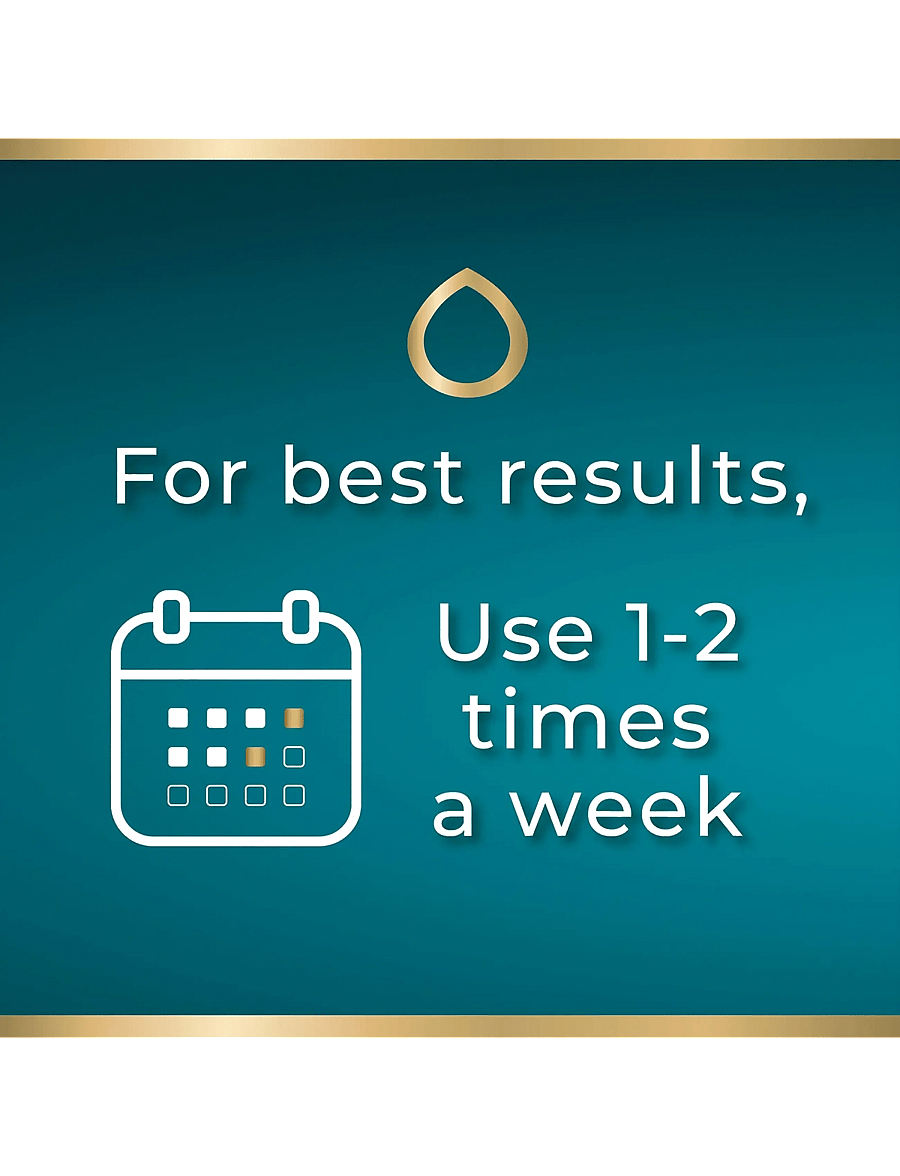 For best results,

Use 1-2
times
a week